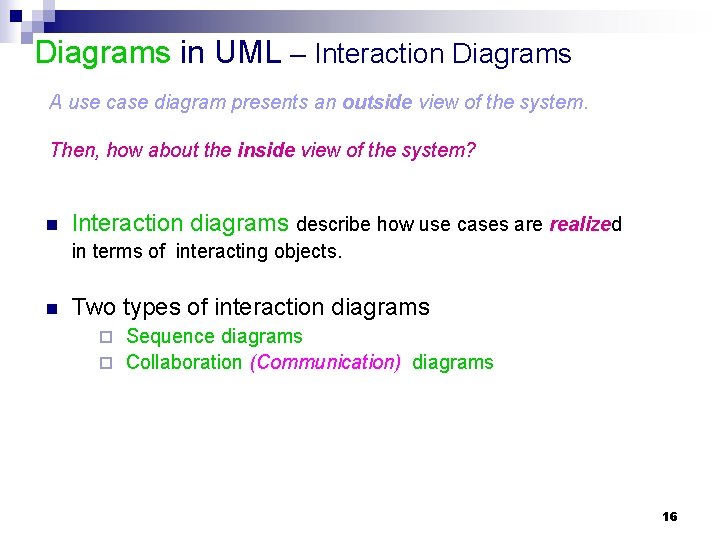 Diagrams in UML – Interaction Diagrams

A use case diagram presents an outside view of the system.

Then, how about the inside view of the system?

Interaction diagrams describe how use cases are realized in terms of interacting objects.

Two types of interaction diagrams

Sequence diagrams

Collaboration (Communication) diagrams

16